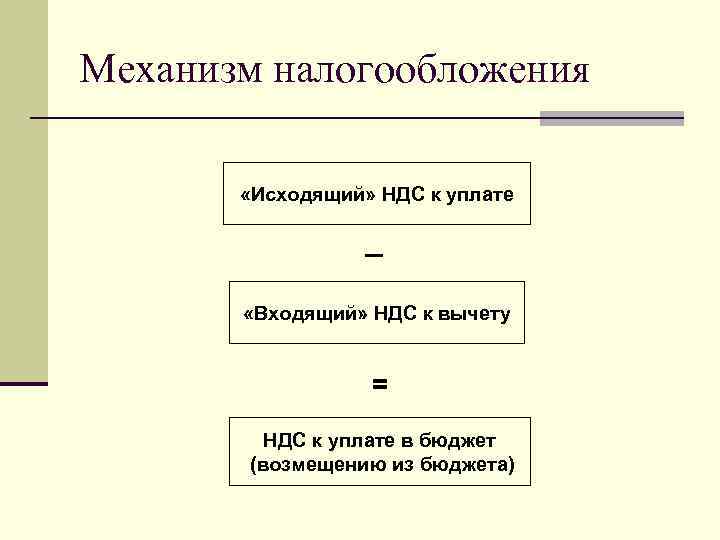 Механизм налогообложения

«Исходящий» НДС к уплате

–

«Входящий» НДС к вычету

=

НДС к уплате в бюджет (возмещению из бюджета)